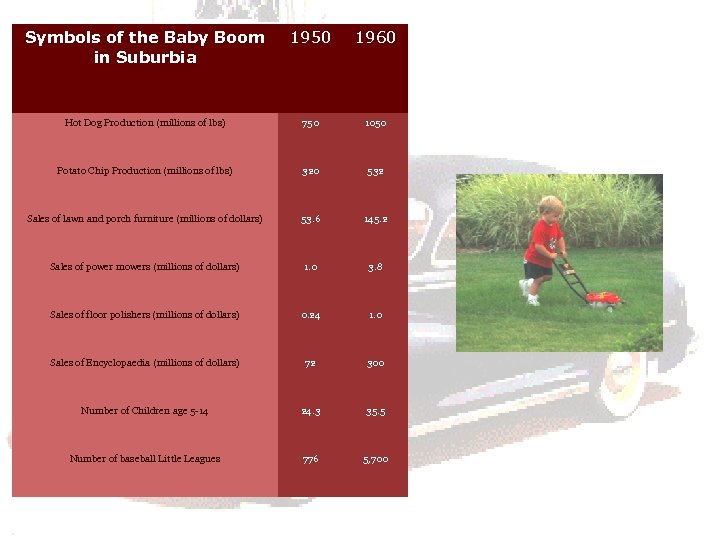 | Symbols of the Baby Boom in Suburbia | 1950 | 1960 |
|---|---|---|
| Hot Dog Production (millions of lbs) | 750 | 1050 |
| Potato Chip Production (millions of lbs) | 320 | 532 |
| Sales of lawn and porch furniture (millions of dollars) | 53.6 | 145.2 |
| Sales of power mowers (millions of dollars) | 1.0 | 3.8 |
| Sales of floor polishers (millions of dollars) | 0.24 | 1.0 |
| Sales of Encyclopaedia (millions of dollars) | 72 | 300 |
| Number of Children age 5-14 | 24.3 | 35.5 |
| Number of baseball Little Leagues | 776 | 5,700 |